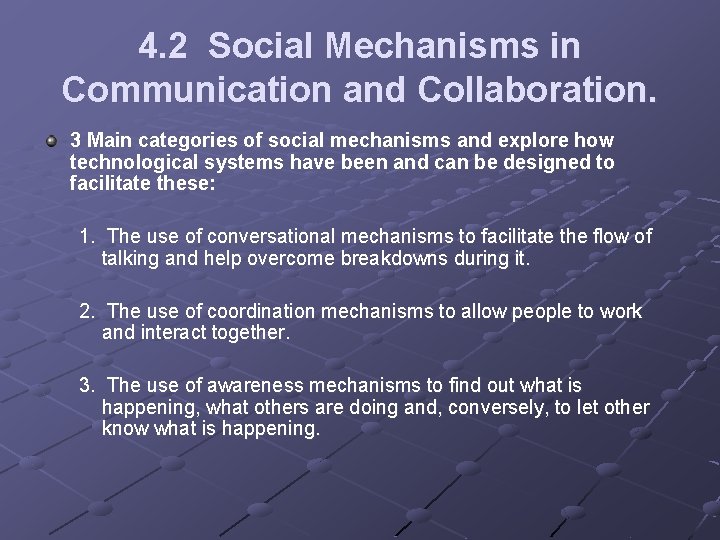 4.2 Social Mechanisms in Communication and Collaboration.

3 Main categories of social mechanisms and explore how technological systems have been and can be designed to facilitate these:

1. The use of conversational mechanisms to facilitate the flow of talking and help overcome breakdowns during it.

2. The use of coordination mechanisms to allow people to work and interact together.

3. The use of awareness mechanisms to find out what is happening, what others are doing and, conversely, to let other know what is happening.